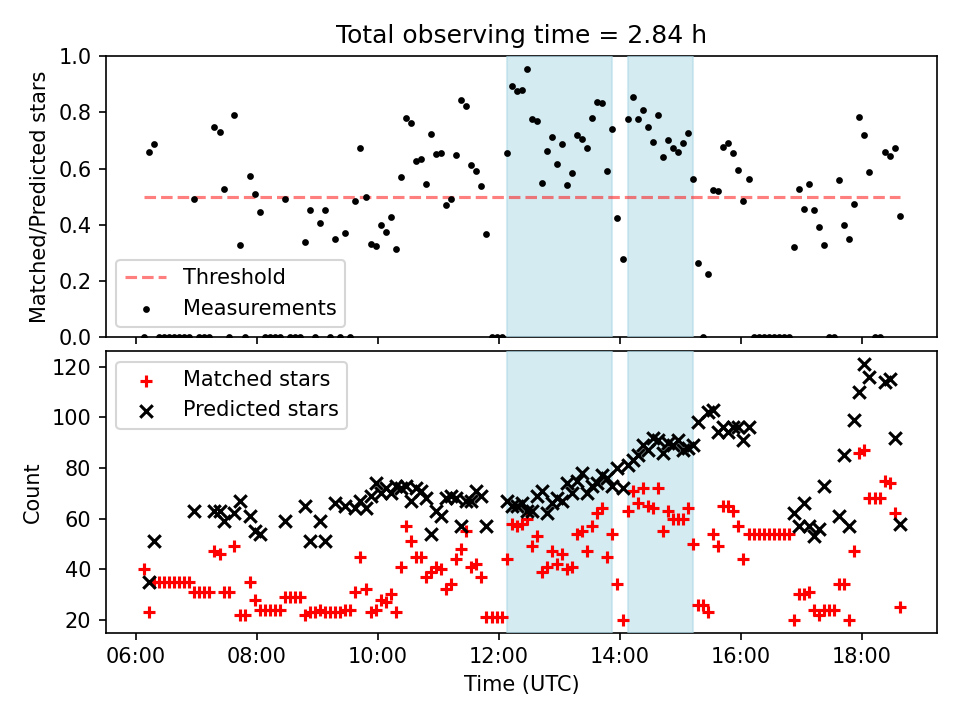 Total observing time = 2.84 h

Matched/Predicted stars

1.0
0.8
0.6
0.4
0.2
0.0

Threshold
Measurements

Count

120
100
80
60
40
20

Matched stars
Predicted stars

06:00
08:00
10:00
12:00
14:00
16:00
18:00

Time (UTC)